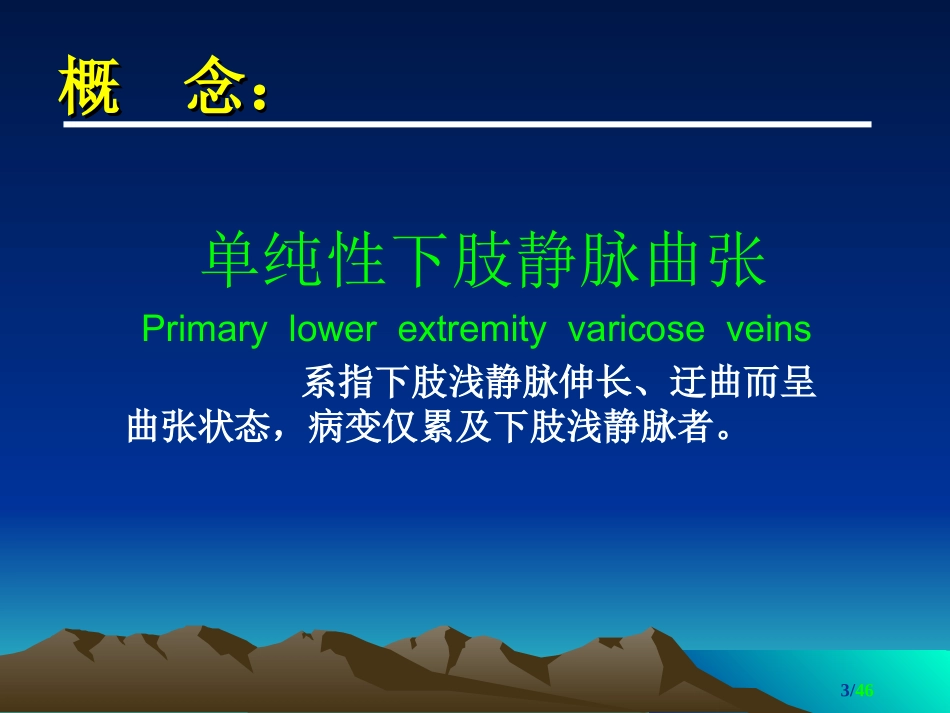 概　念：

单纯性下肢静脉曲张

Primary lower extremity varicose veins

系指下肢浅静脉伸长、迂曲而呈曲张状态，病变仅累及下肢浅静脉者。

3/46